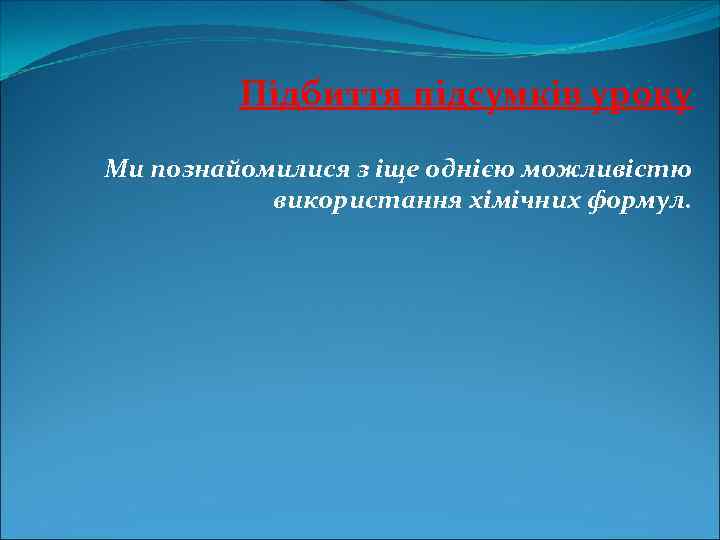 Підбиття підсумків уроку

Ми познайомилися з іще однією можливістю використання хімічних формул.